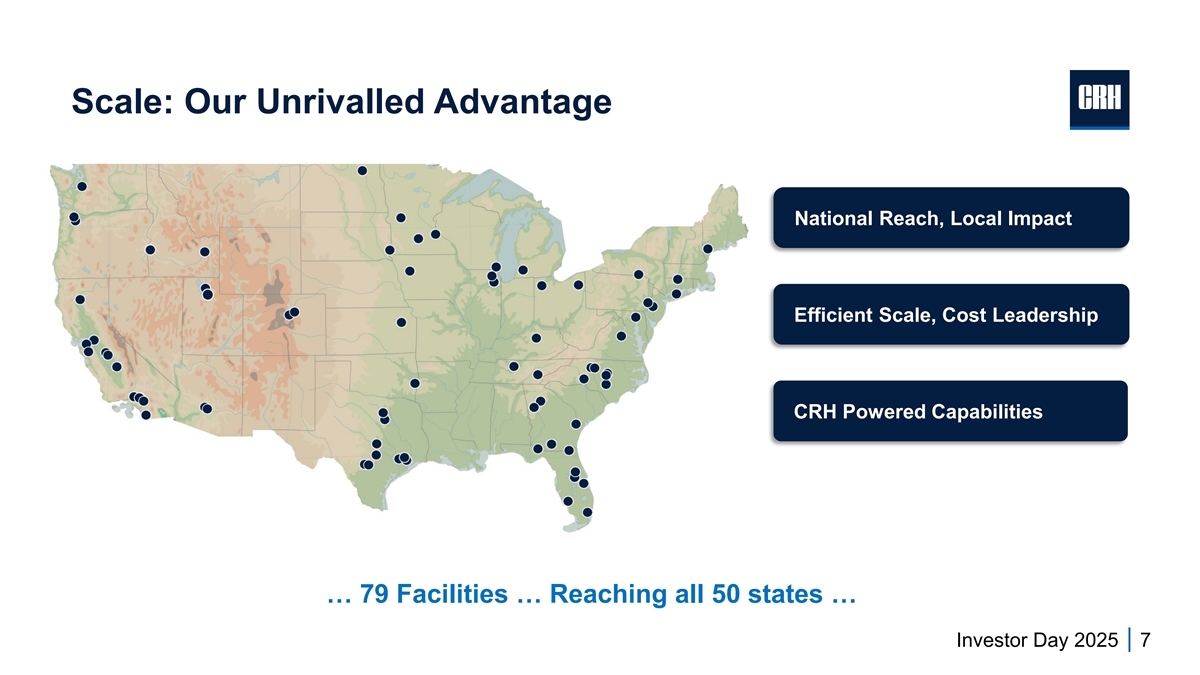 Scale: Our Unrivalled Advantage

CRH

National Reach, Local Impact

Efficient Scale, Cost Leadership

CRH Powered Capabilities

… 79 Facilities … Reaching all 50 states …

Investor Day 2025 | 7